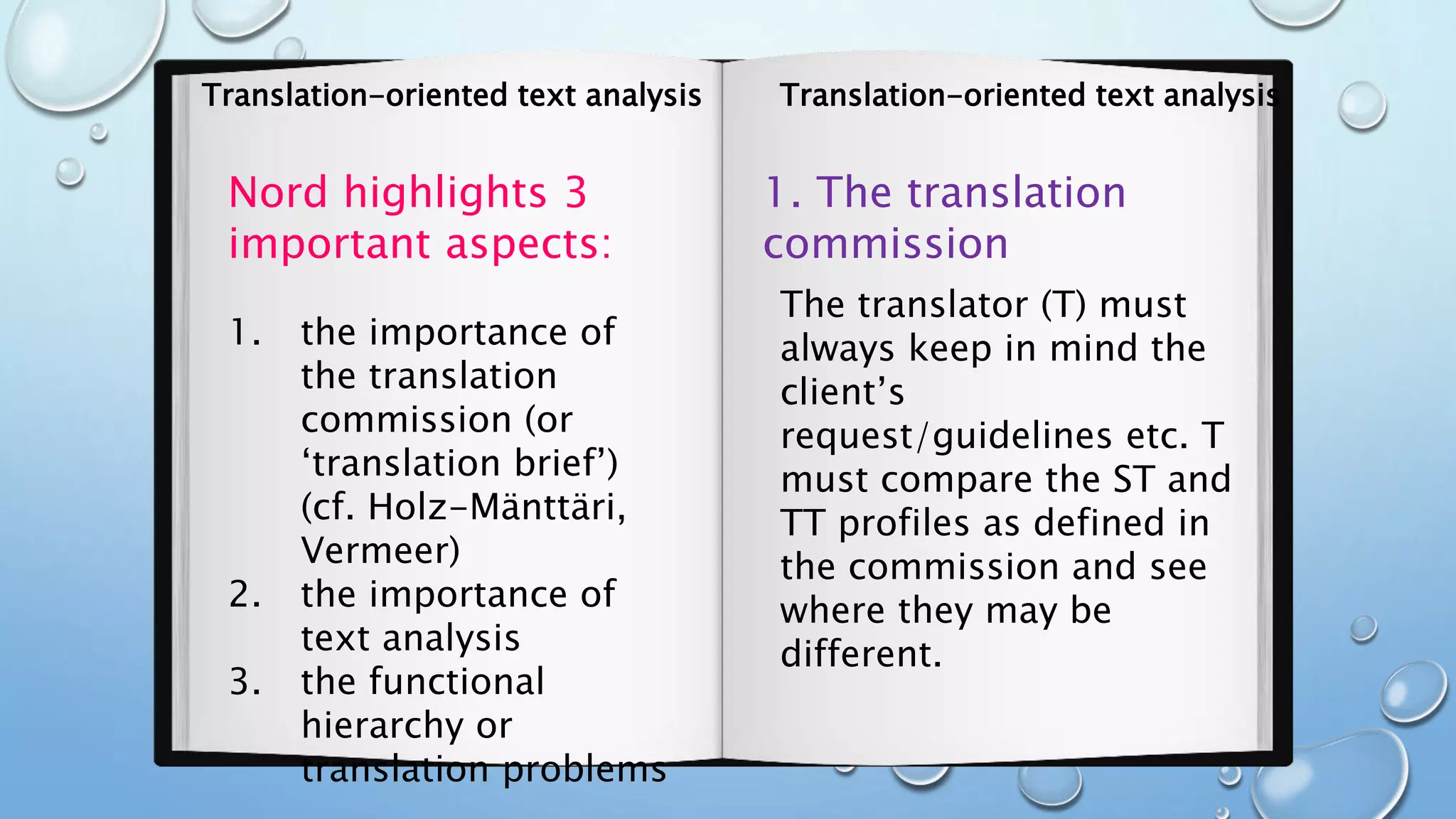 Translation-oriented text analysis

Nord highlights 3 important aspects:

1. the importance of the translation commission (or ‘translation brief’) (cf. Holz-Mänttäri, Vermeer)
2. the importance of text analysis
3. the functional hierarchy or translation problems

Translation-oriented text analysis

1. The translation commission

The translator (T) must always keep in mind the client’s request/guidelines etc. T must compare the ST and TT profiles as defined in the commission and see where they may be different.